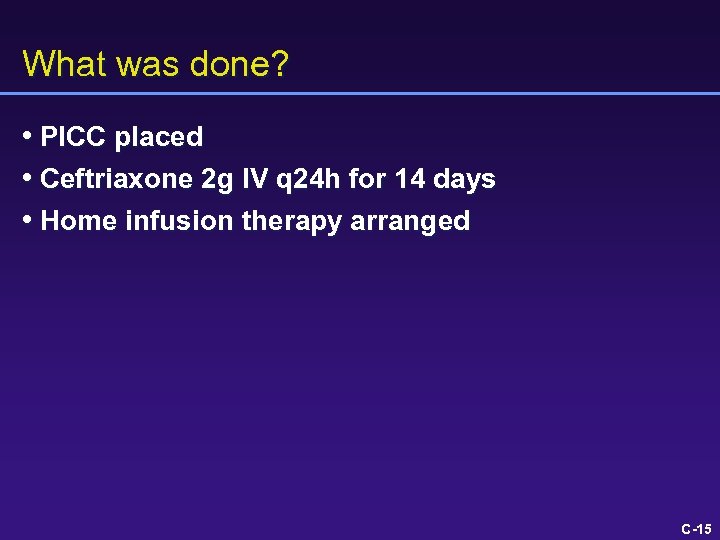 What was done?

• PICC placed
• Ceftriaxone 2g IV q24h for 14 days
• Home infusion therapy arranged

C-15